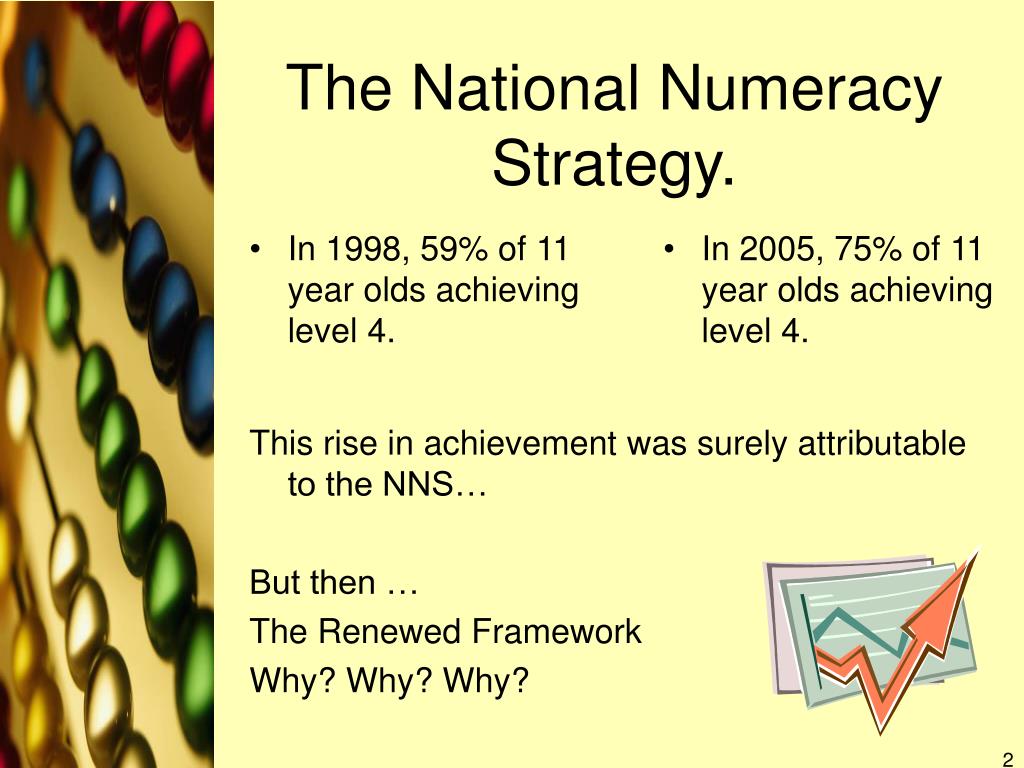 The National Numeracy Strategy.

• In 1998, 59% of 11 year olds achieving level 4.

• In 2005, 75% of 11 year olds achieving level 4.

This rise in achievement was surely attributable to the NNS…

But then …
The Renewed Framework
Why? Why? Why?

2